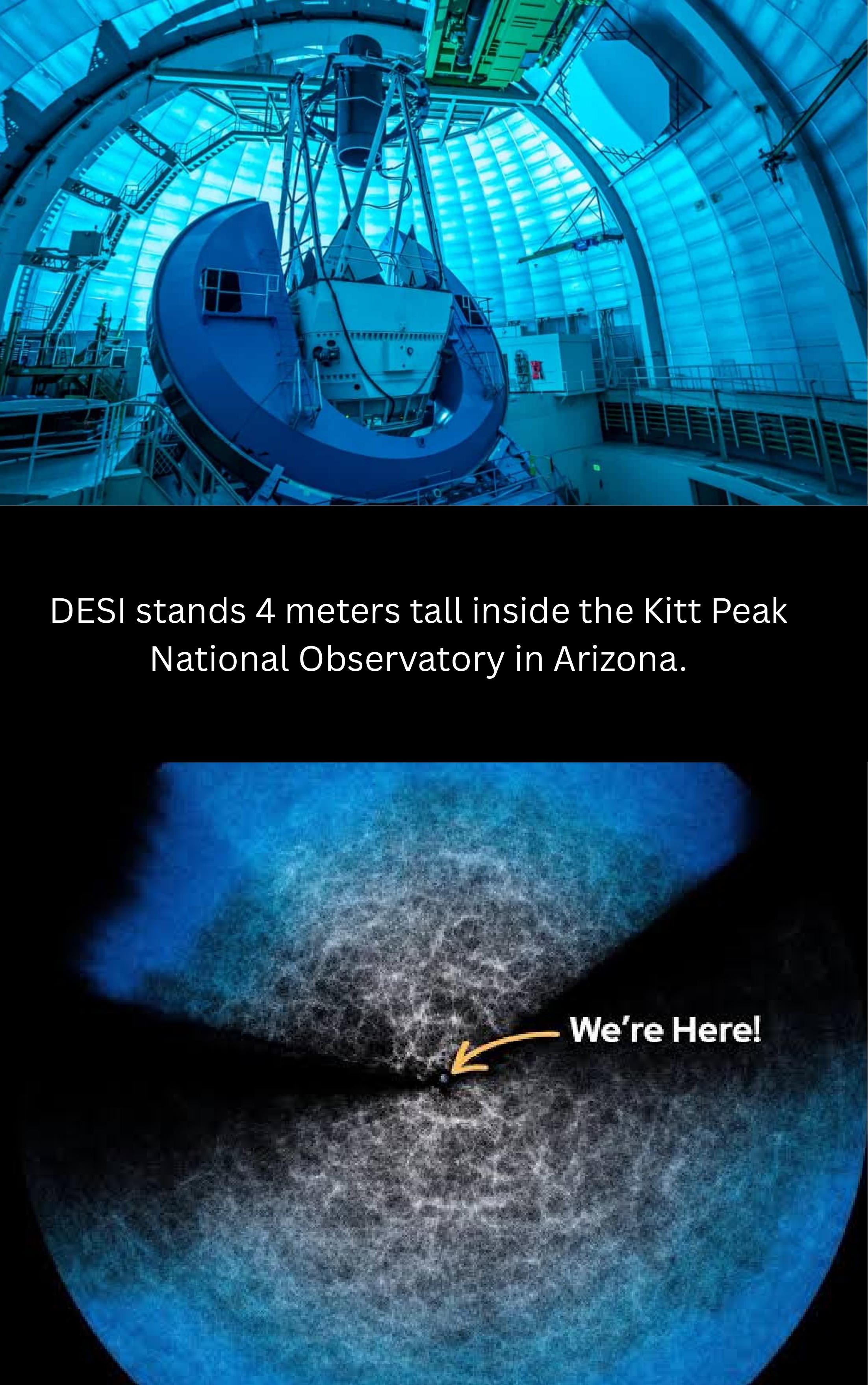 DESI stands 4 meters tall inside the Kitt Peak National Observatory in Arizona.

We're Here!